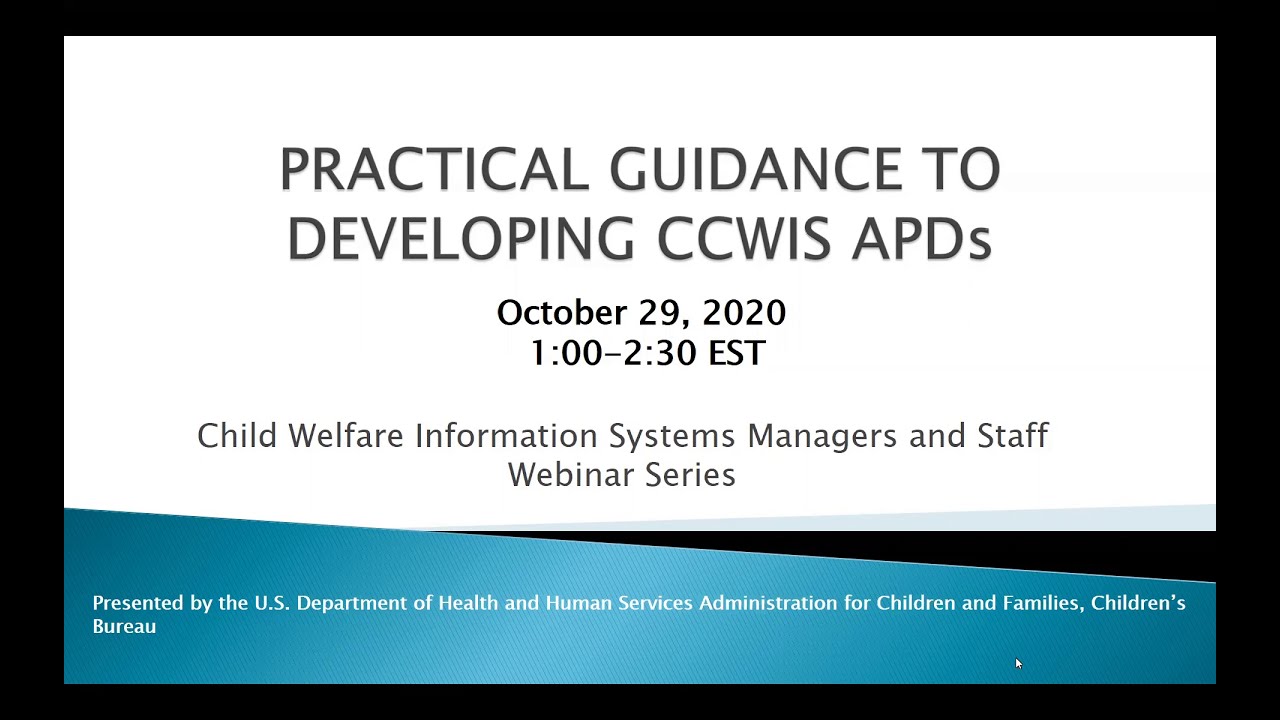 PRACTICAL GUIDANCE TO DEVELOPING CCWIS APDs

October 29, 2020
1:00-2:30 EST

Child Welfare Information Systems Managers and Staff Webinar Series

Presented by the U.S. Department of Health and Human Services Administration for Children and Families, Children's Bureau